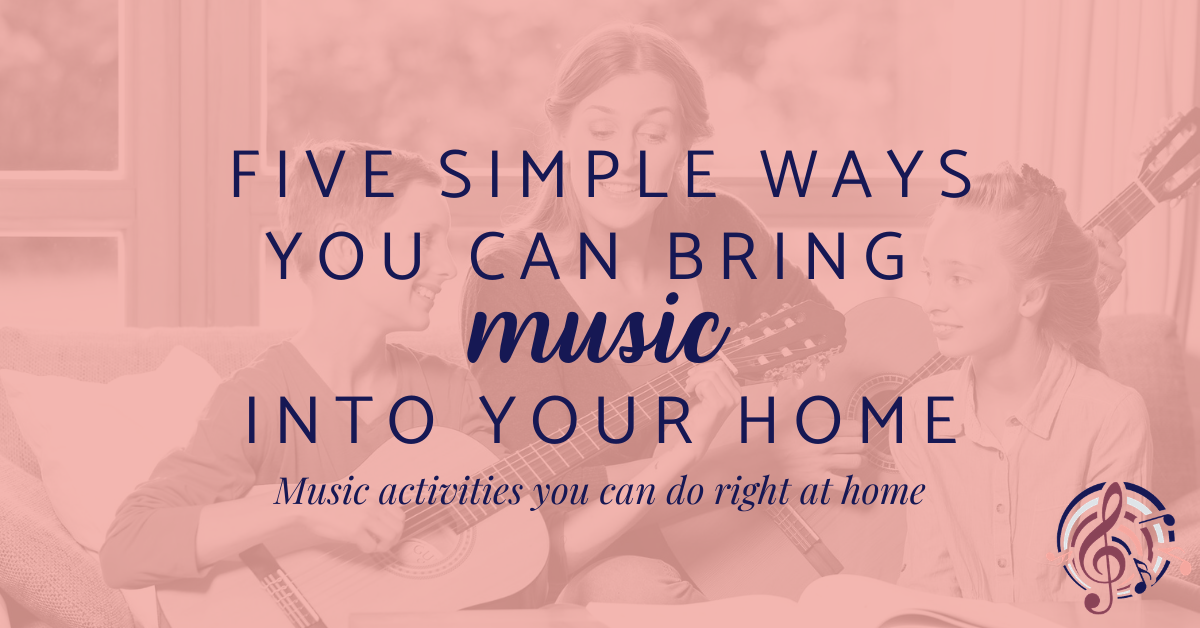 FIVE SIMPLE WAYS YOU CAN BRING music INTO YOUR HOME

Music activities you can do right at home